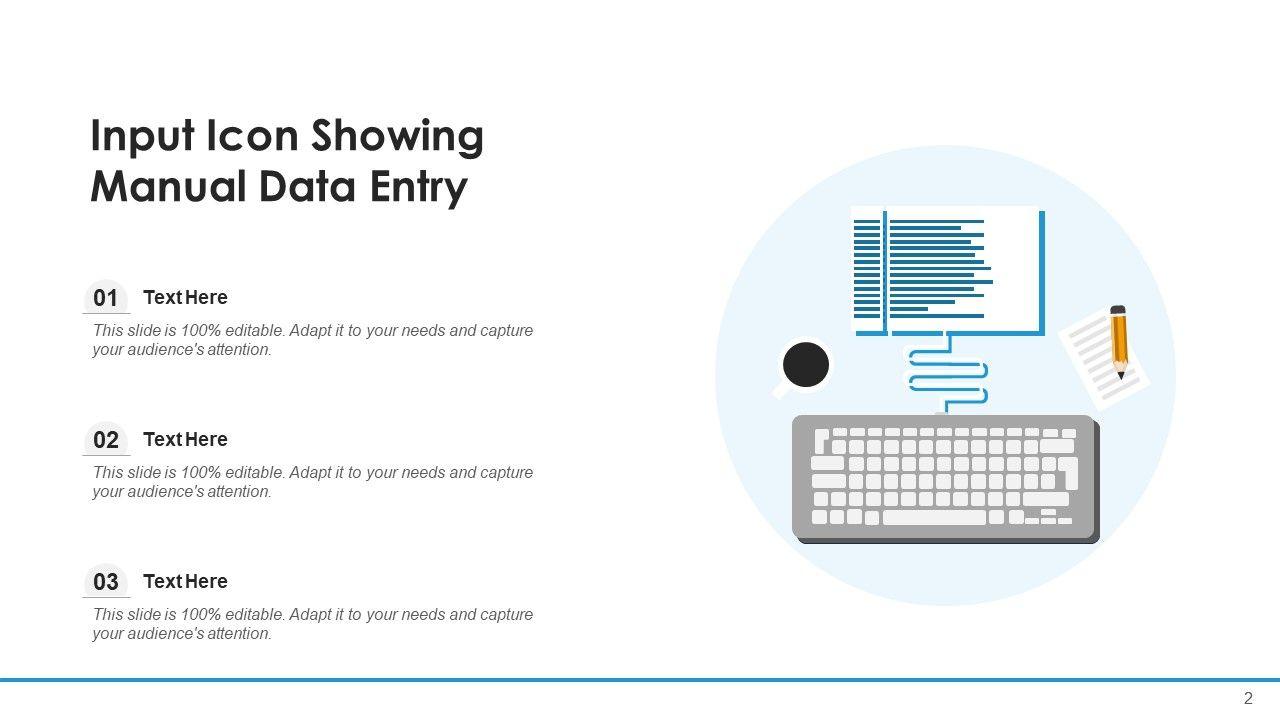 Input Icon Showing Manual Data Entry

01 Text Here
This slide is 100% editable. Adapt it to your needs and capture your audience's attention.

02 Text Here
This slide is 100% editable. Adapt it to your needs and capture your audience's attention.

03 Text Here
This slide is 100% editable. Adapt it to your needs and capture your audience's attention.

2